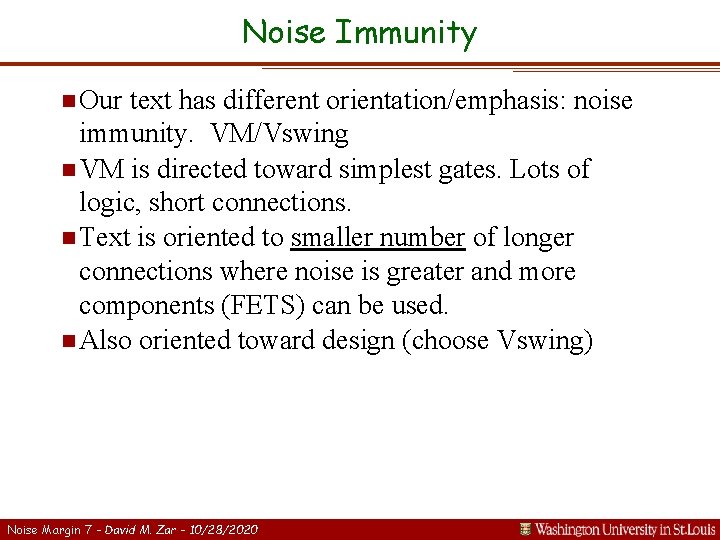 Noise Immunity

Our text has different orientation/emphasis: noise immunity. VM/Vswing

VM is directed toward simplest gates. Lots of logic, short connections.

Text is oriented to smaller number of longer connections where noise is greater and more components (FETS) can be used.

Also oriented toward design (choose Vswing)

Noise Margin 7 - David M. Zar - 10/28/2020

Washington University in St.Louis